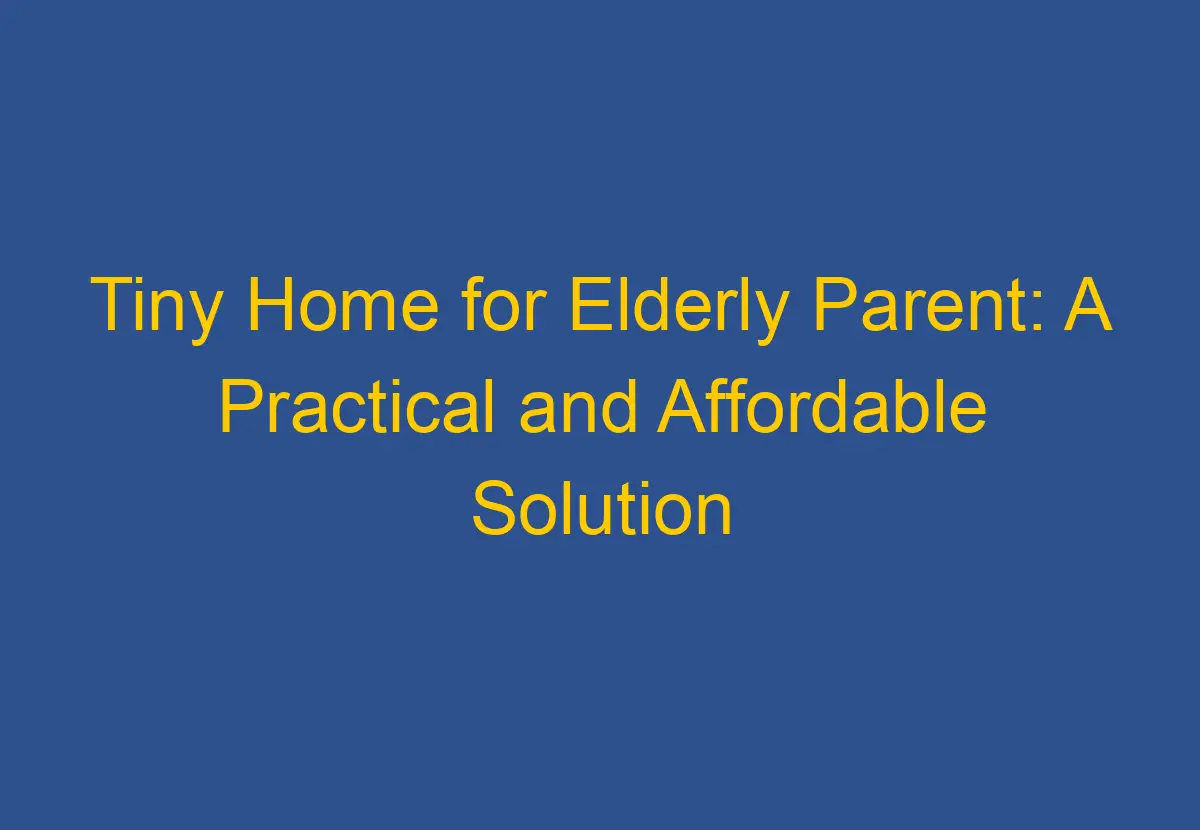 Tiny Home for Elderly Parent: A Practical and Affordable Solution